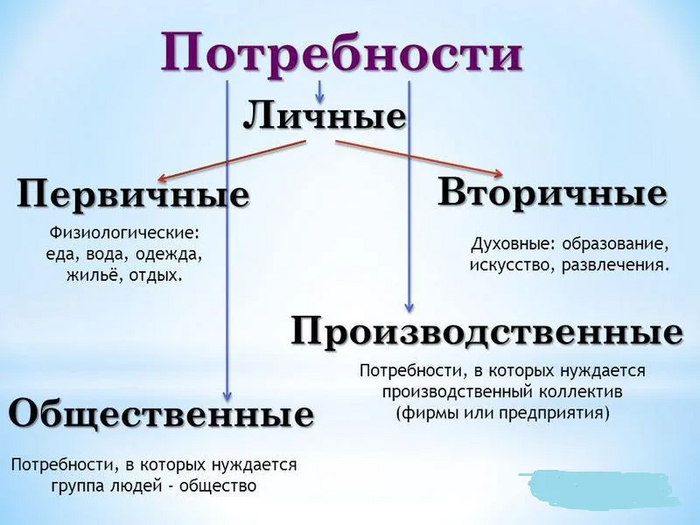 Потребности

Личные

Первичные

Физиологические: еда, вода, одежда, жильё, отдых.

Вторичные

Духовные: образование, искусство, развлечения.

Производственные

Потребности, в которых нуждается производственный коллектив (фирмы или предприятия)

Общественные

Потребности, в которых нуждается группа людей - общество